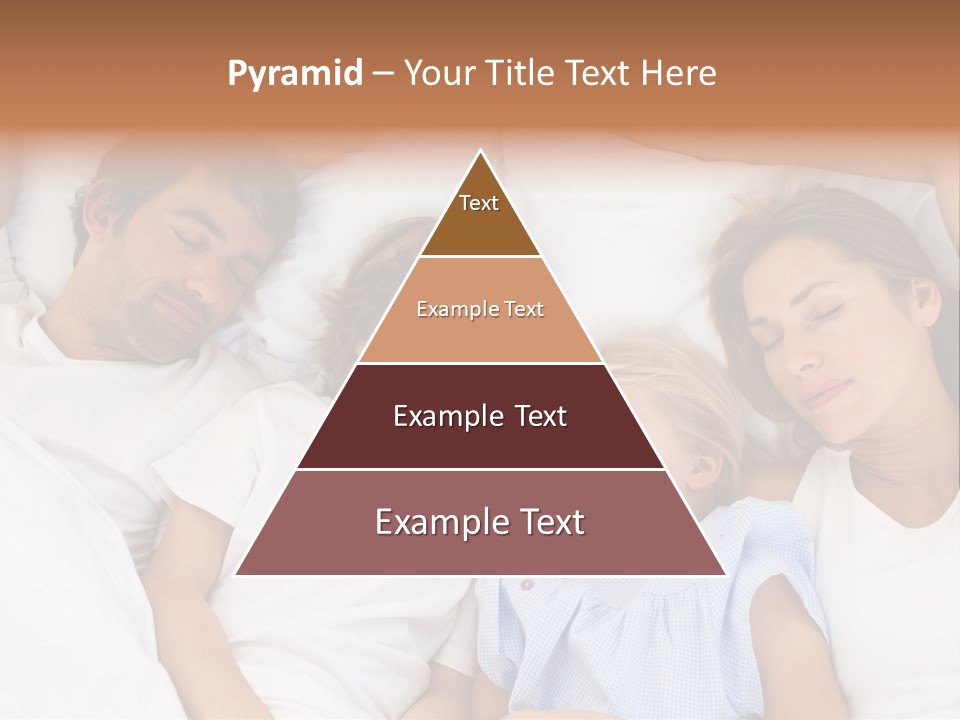 Pyramid – Your Title Text Here

Text

Example Text

Example Text

Example Text